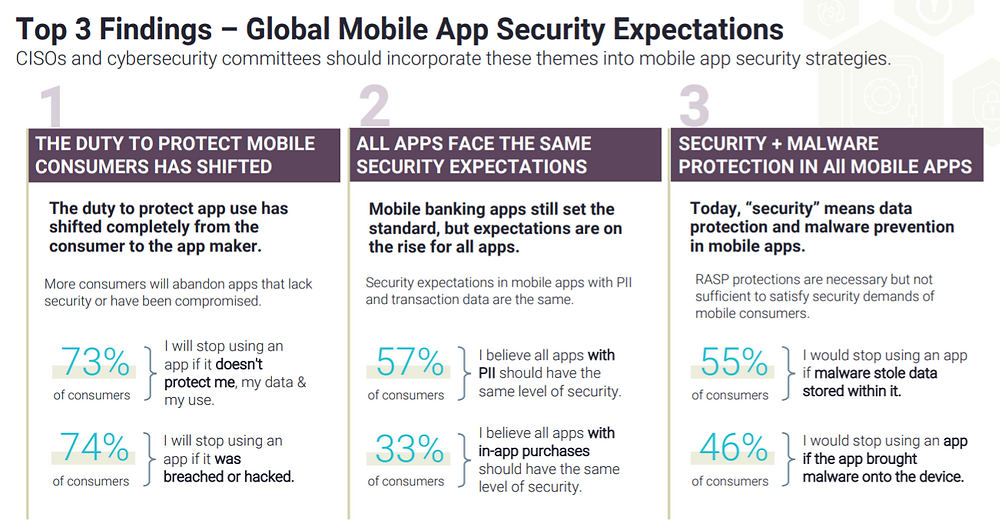 Top 3 Findings – Global Mobile App Security Expectations
CISOs and cybersecurity committees should incorporate these themes into mobile app security strategies.

1
THE DUTY TO PROTECT MOBILE CONSUMERS HAS SHIFTED

The duty to protect app use has shifted completely from the consumer to the app maker.

More consumers will abandon apps that lack security or have been compromised.

73% of consumers
I will stop using an app if it doesn't protect me, my data & my use.

74% of consumers
I will stop using an app if it was breached or hacked.

2
ALL APPS FACE THE SAME SECURITY EXPECTATIONS

Mobile banking apps still set the standard, but expectations are on the rise for all apps.

Security expectations in mobile apps with PII and transaction data are the same.

57% of consumers
I believe all apps with PII should have the same level of security.

33% of consumers
I believe all apps with in-app purchases should have the same level of security.

3
SECURITY + MALWARE PROTECTION IN All MOBILE APPS

Today, "security" means data protection and malware prevention in mobile apps.

RASP protections are necessary but not sufficient to satisfy security demands of mobile consumers.

55% of consumers
I would stop using an app if malware stole data stored within it.

46% of consumers
I would stop using an app if the app brought malware onto the device.